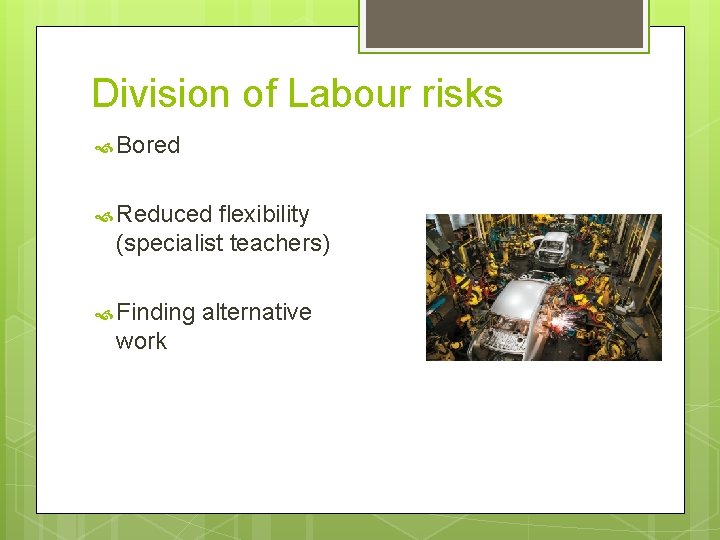 Division of Labour risks

Bored

Reduced flexibility (specialist teachers)

Finding alternative work